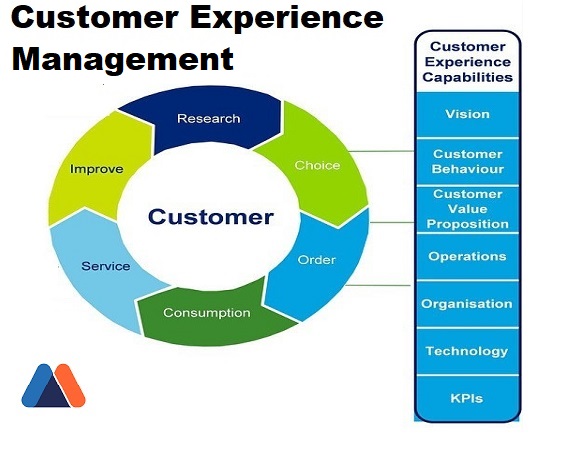 Customer Experience Management

Research
Choice
Order
Consumption
Service
Improve

Customer

Customer Experience Capabilities
Vision
Customer Behaviour
Customer Value Proposition
Operations
Organisation
Technology
KPIs